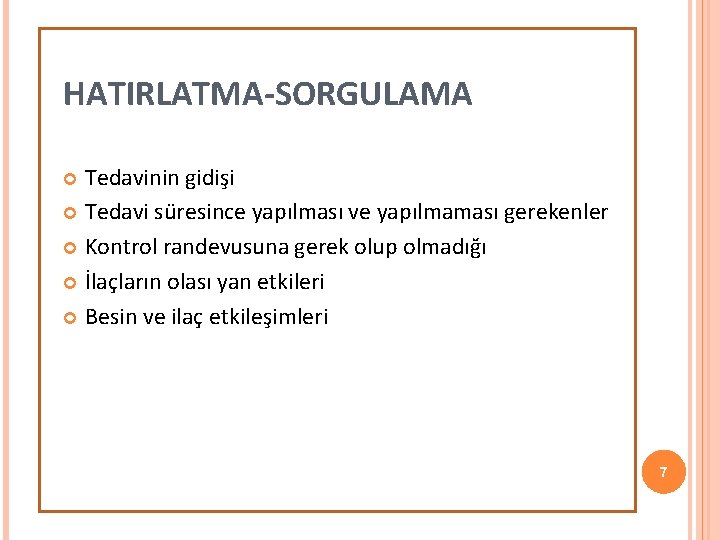 HATIRLATMA-SORGULAMA

Tedavinin gidişi

Tedavi süresince yapılması ve yapılmaması gerekenler

Kontrol randevusuna gerek olup olmadığı

İlaçların olası yan etkileri

Besin ve ilaç etkileşimleri

7